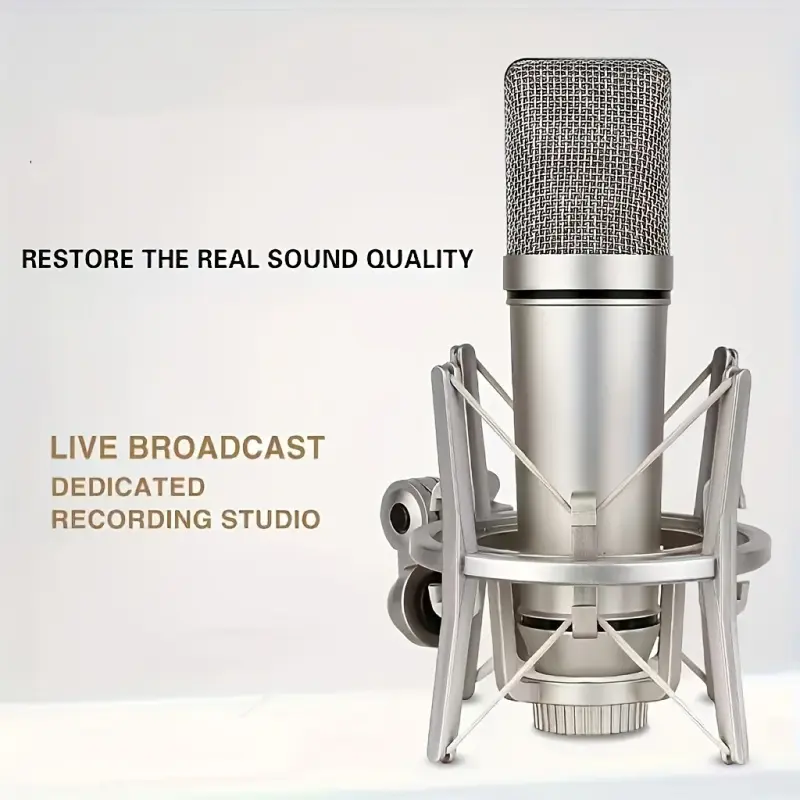 RESTORE THE REAL SOUND QUALITY

LIVE BROADCAST
DEDICATED
RECORDING STUDIO